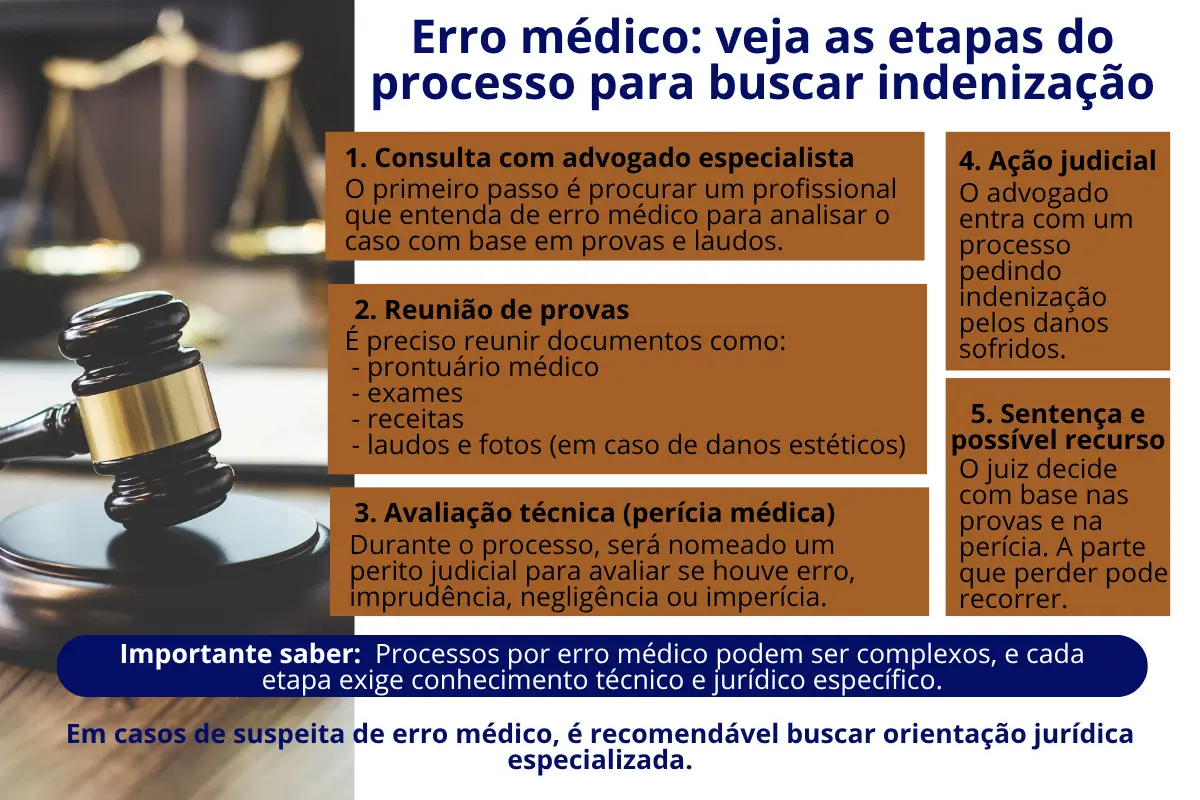 Erro médico: veja as etapas do processo para buscar indenização

1. Consulta com advogado especialista
O primeiro passo é procurar um profissional que entenda de erro médico para analisar o caso com base em provas e laudos.

2. Reunião de provas
É preciso reunir documentos como:
- prontuário médico
- exames
- receitas
- laudos e fotos (em caso de danos estéticos)

3. Avaliação técnica (perícia médica)
Durante o processo, será nomeado um perito judicial para avaliar se houve erro, imprudência, negligência ou imperícia.

4. Ação judicial
O advogado entra com um processo pedindo indenização pelos danos sofridos.

5. Sentença e possível recurso
O juiz decide com base nas provas e na perícia. A parte que perder pode recorrer.

Importante saber: Processos por erro médico podem ser complexos, e cada etapa exige conhecimento técnico e jurídico específico.

Em casos de suspeita de erro médico, é recomendável buscar orientação jurídica especializada.